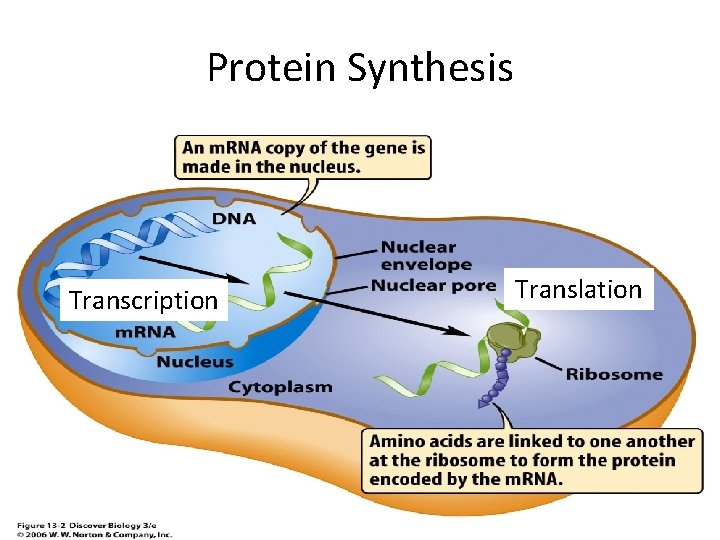 Protein Synthesis

An mRNA copy of the gene is made in the nucleus.

DNA

Nuclear envelope

Nuclear pore

Transcription

Translation

mRNA

Nucleus

Cytoplasm

Ribosome

Amino acids are linked to one another at the ribosome to form the protein encoded by the mRNA.

Figure 13-2 Discover Biology 3/e
© 2006 W. W. Norton & Company, Inc.